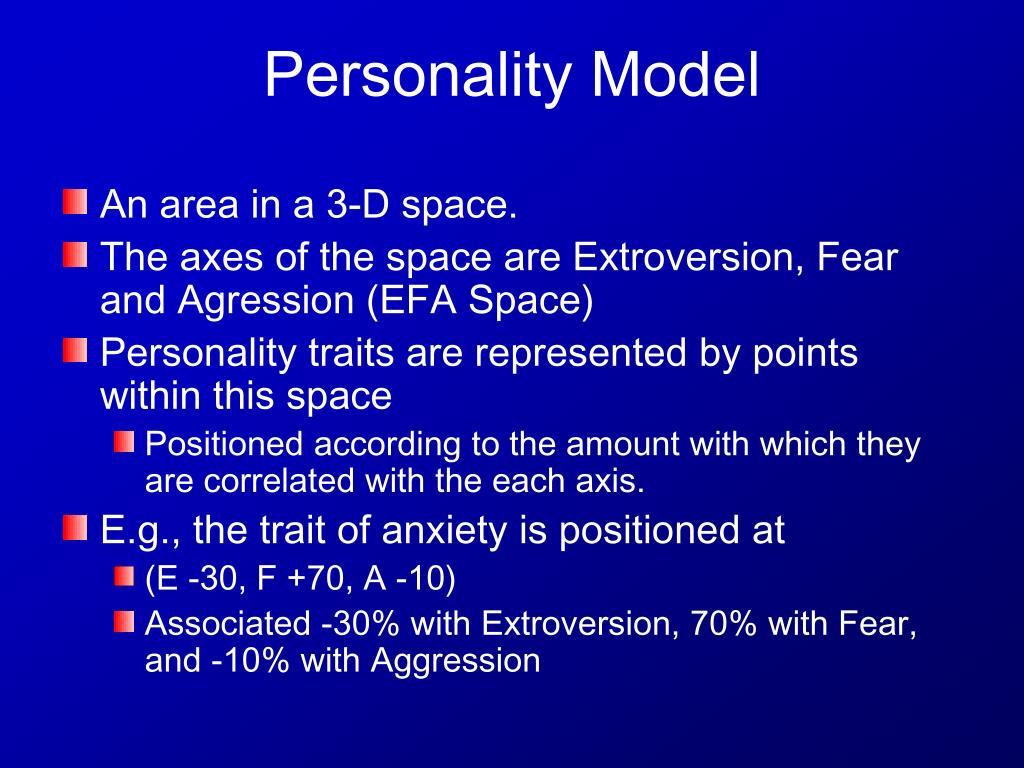 Personality Model

An area in a 3-D space.

The axes of the space are Extroversion, Fear and Agression (EFA Space)

Personality traits are represented by points within this space

Positioned according to the amount with which they are correlated with the each axis.

E.g., the trait of anxiety is positioned at

(E -30, F +70, A -10)

Associated -30% with Extroversion, 70% with Fear, and -10% with Aggression